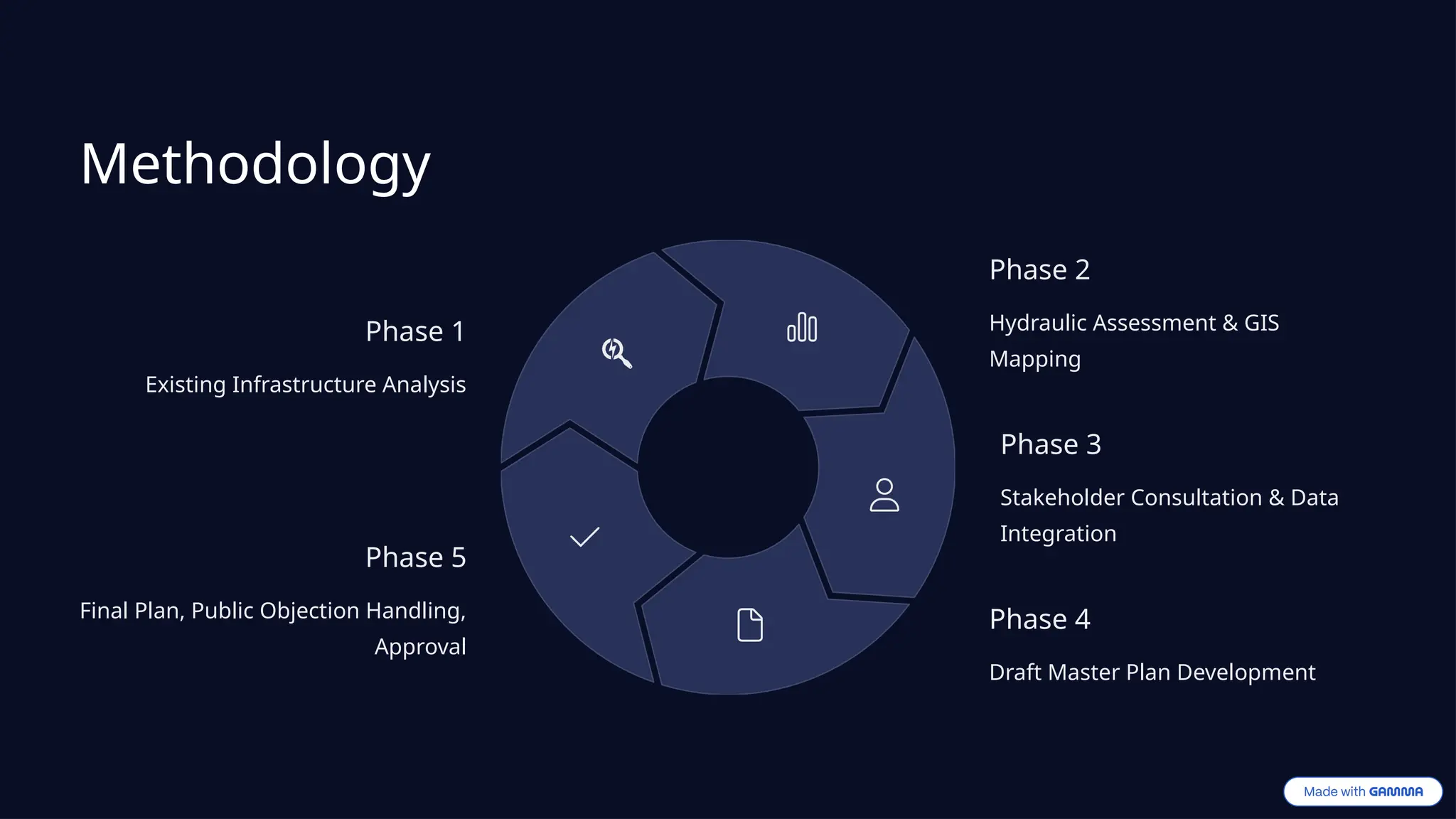 Methodology

Phase 1

Existing Infrastructure Analysis

Phase 2

Hydraulic Assessment & GIS Mapping

Phase 3

Stakeholder Consultation & Data Integration

Phase 4

Draft Master Plan Development

Phase 5

Final Plan, Public Objection Handling, Approval

Made with GAMMA